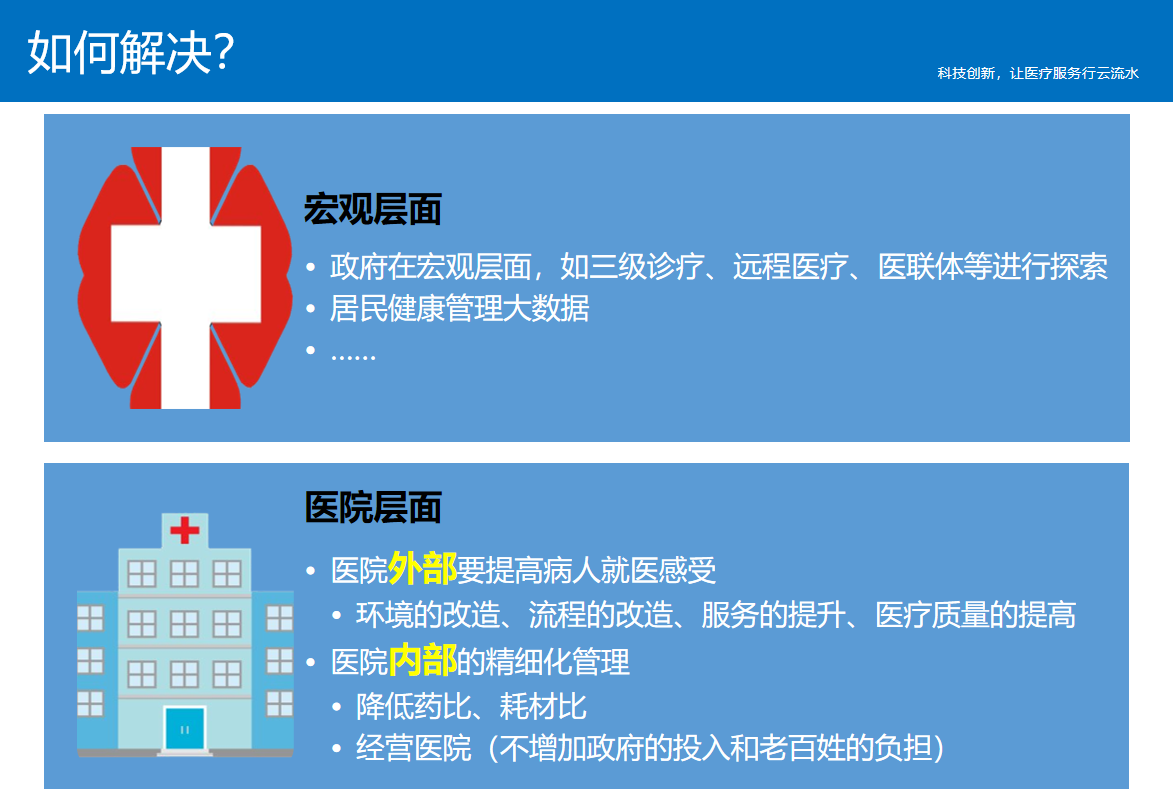 如何解决?

科技创新，让医疗服务行云流水

宏观层面

• 政府在宏观层面，如三级诊疗、远程医疗、医联体等进行探索
• 居民健康管理大数据
• ……

医院层面

• 医院外部要提高病人就医感受
 • 环境的改造、流程的改造、服务的提升、医疗质量的提高
• 医院内部的精细化管理
 • 降低药比、耗材比
 • 经营医院（不增加政府的投入和老百姓的负担）